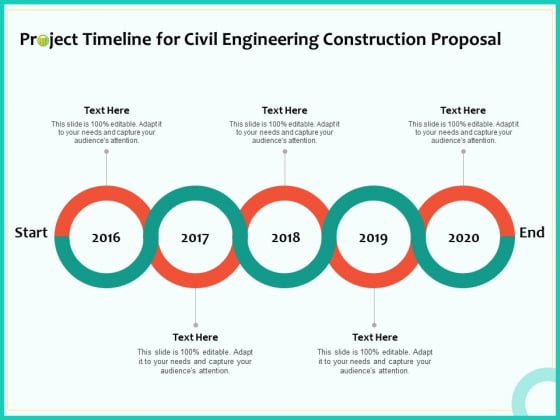 Project Timeline for Civil Engineering Construction Proposal

Text Here
This slide is 100% editable. Adapt it to your needs and capture your audience's attention.

Text Here
This slide is 100% editable. Adapt it to your needs and capture your audience's attention.

Text Here
This slide is 100% editable. Adapt it to your needs and capture your audience's attention.

Start

2016

2017

2018

2019

2020

End

Text Here
This slide is 100% editable. Adapt it to your needs and capture your audience's attention.

Text Here
This slide is 100% editable. Adapt it to your needs and capture your audience's attention.